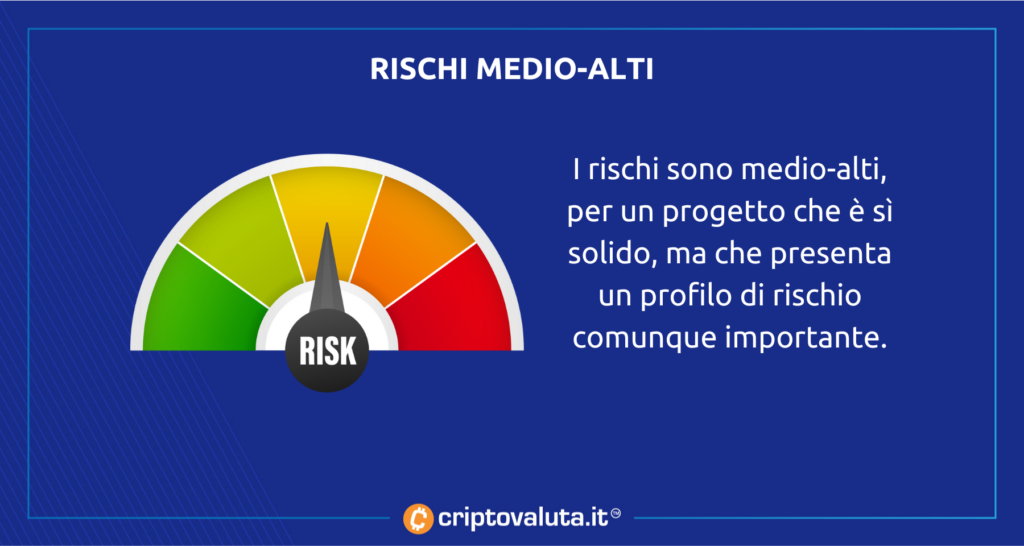 RISCHI MEDIO-ALTI

RISK

I rischi sono medio-alti, per un progetto che è sì solido, ma che presenta un profilo di rischio comunque importante.

criptovaluta.it